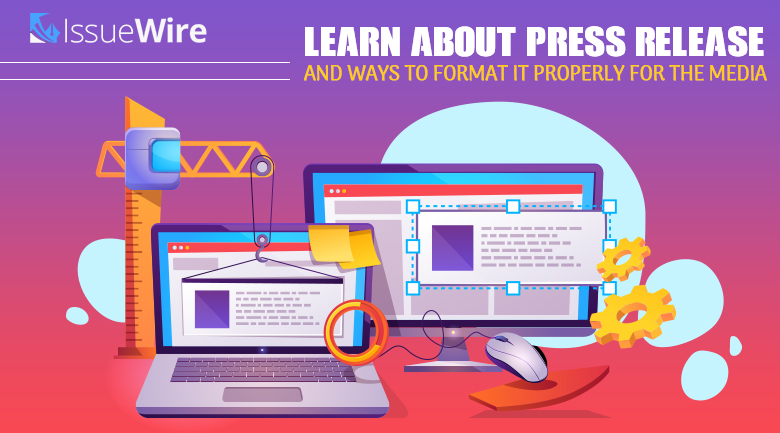 IssueWire

LEARN ABOUT PRESS RELEASE
AND WAYS TO FORMAT IT PROPERLY FOR THE MEDIA